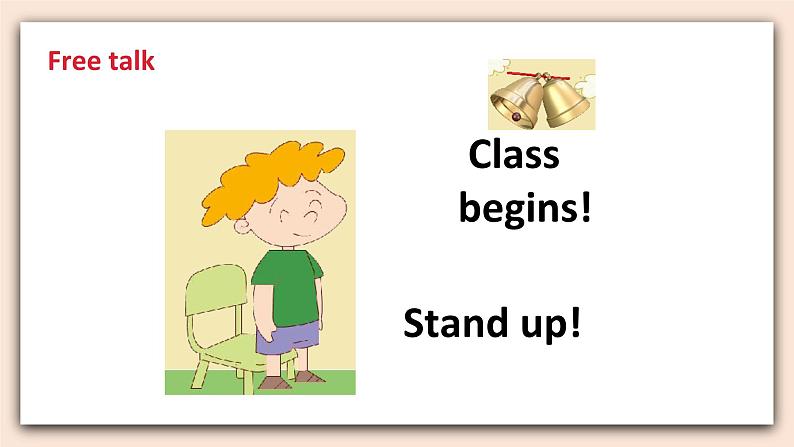 Free talk

Class begins!

Stand up!